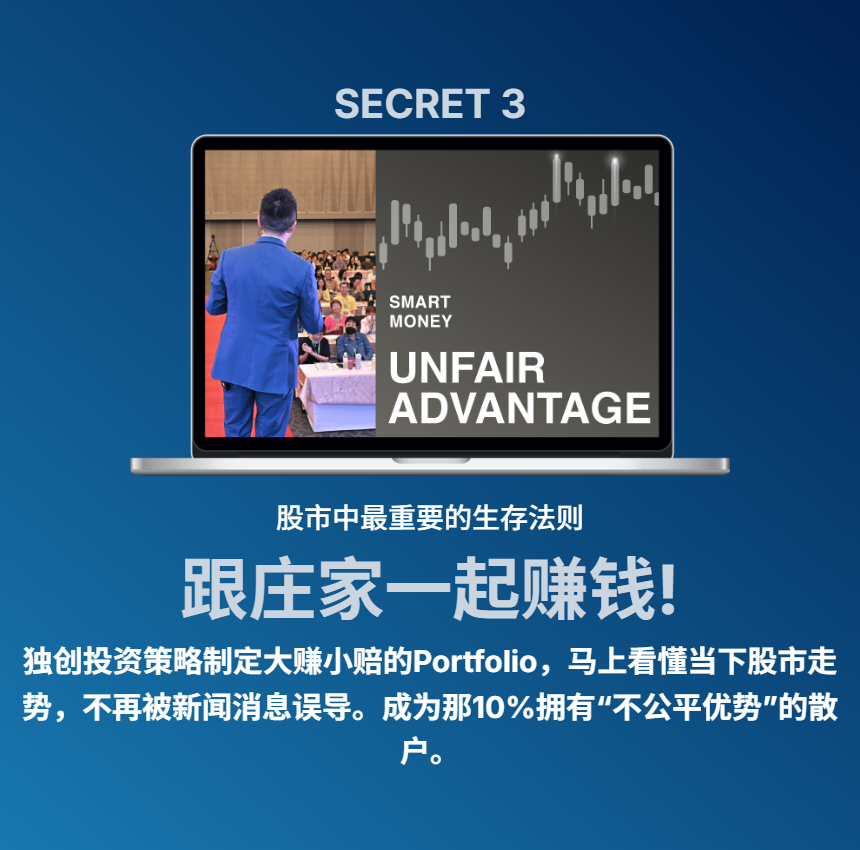 SECRET 3

SMART MONEY

UNFAIR ADVANTAGE

股市中最重要的生存法则

跟庄家一起赚钱!

独创投资策略制定大赚小赔的Portfolio，马上看懂当下股市走势，不再被新闻消息误导。成为那10%拥有“不公平优势”的散户。